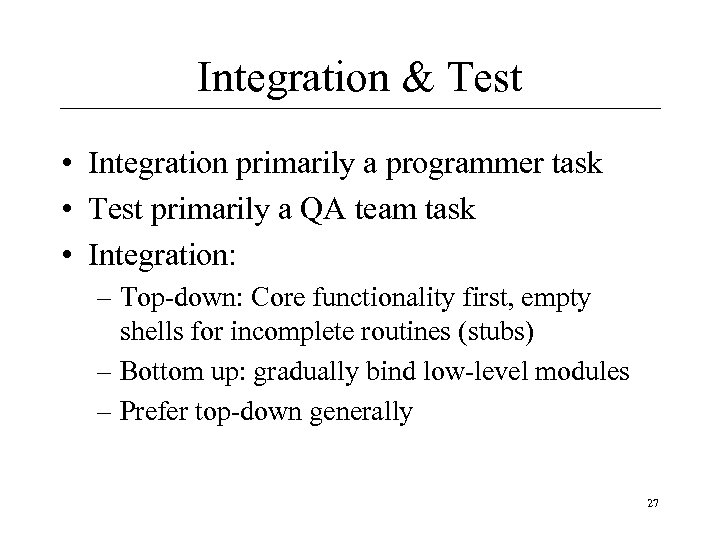 Integration & Test

• Integration primarily a programmer task
• Test primarily a QA team task
• Integration:
– Top-down: Core functionality first, empty shells for incomplete routines (stubs)
– Bottom up: gradually bind low-level modules
– Prefer top-down generally

27